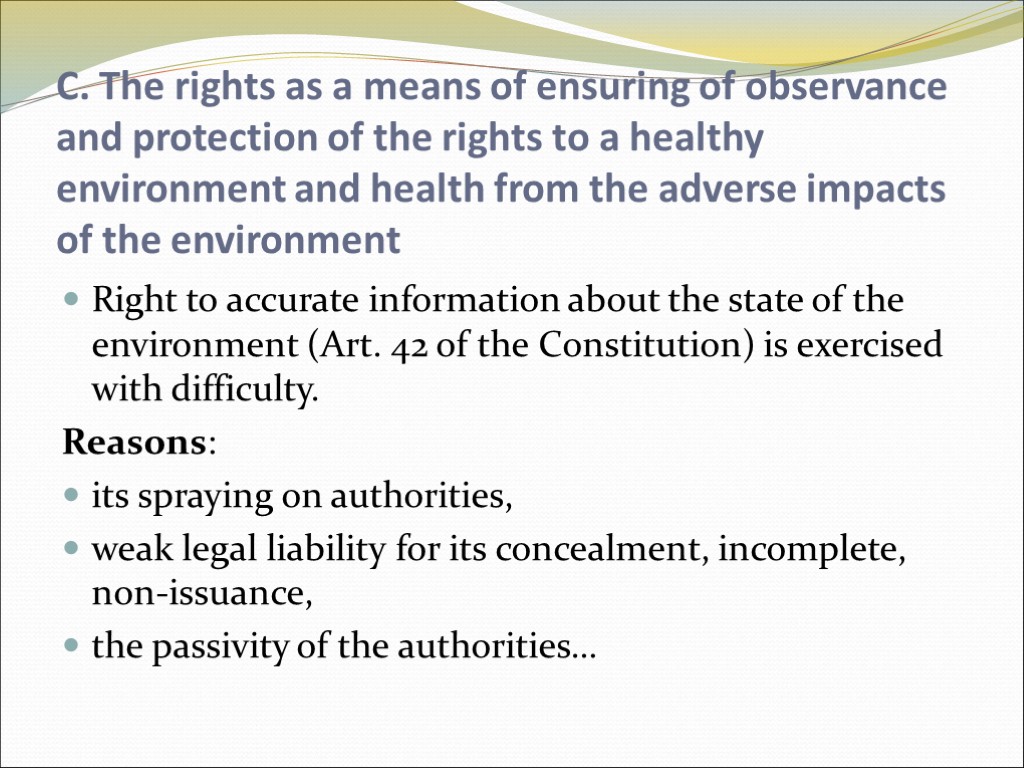 C. The rights as a means of ensuring of observance and protection of the rights to a healthy environment and health from the adverse impacts of the environment

Right to accurate information about the state of the environment (Art. 42 of the Constitution) is exercised with difficulty.

Reasons:

its spraying on authorities,

weak legal liability for its concealment, incomplete, non-issuance,

the passivity of the authorities…